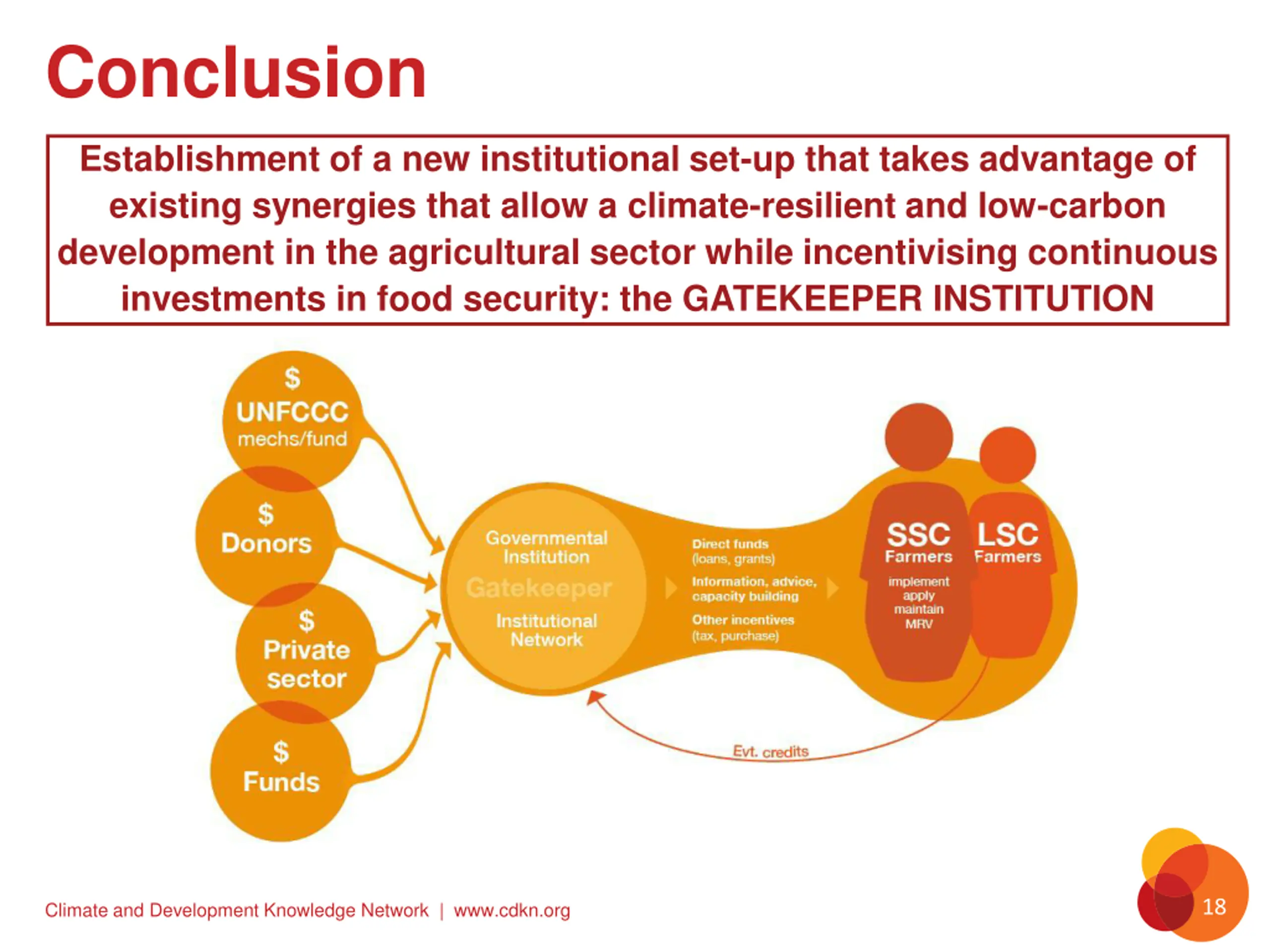 Conclusion

Establishment of a new institutional set-up that takes advantage of existing synergies that allow a climate-resilient and low-carbon development in the agricultural sector while incentivising continuous investments in food security: the GATEKEEPER INSTITUTION

$
UNFCCC
mechs/fund

$
Donors

$
Private sector

$
Funds

Governmental Institution
Gatekeeper
Institutional Network

Direct funds
(loans, grants)
Information, advice, capacity building
Other incentives
(tax, purchase)

SSC
Farmers
implement
apply
maintain
MRV

LSC
Farmers

Evt. credits

Climate and Development Knowledge Network | www.cdkn.org

18